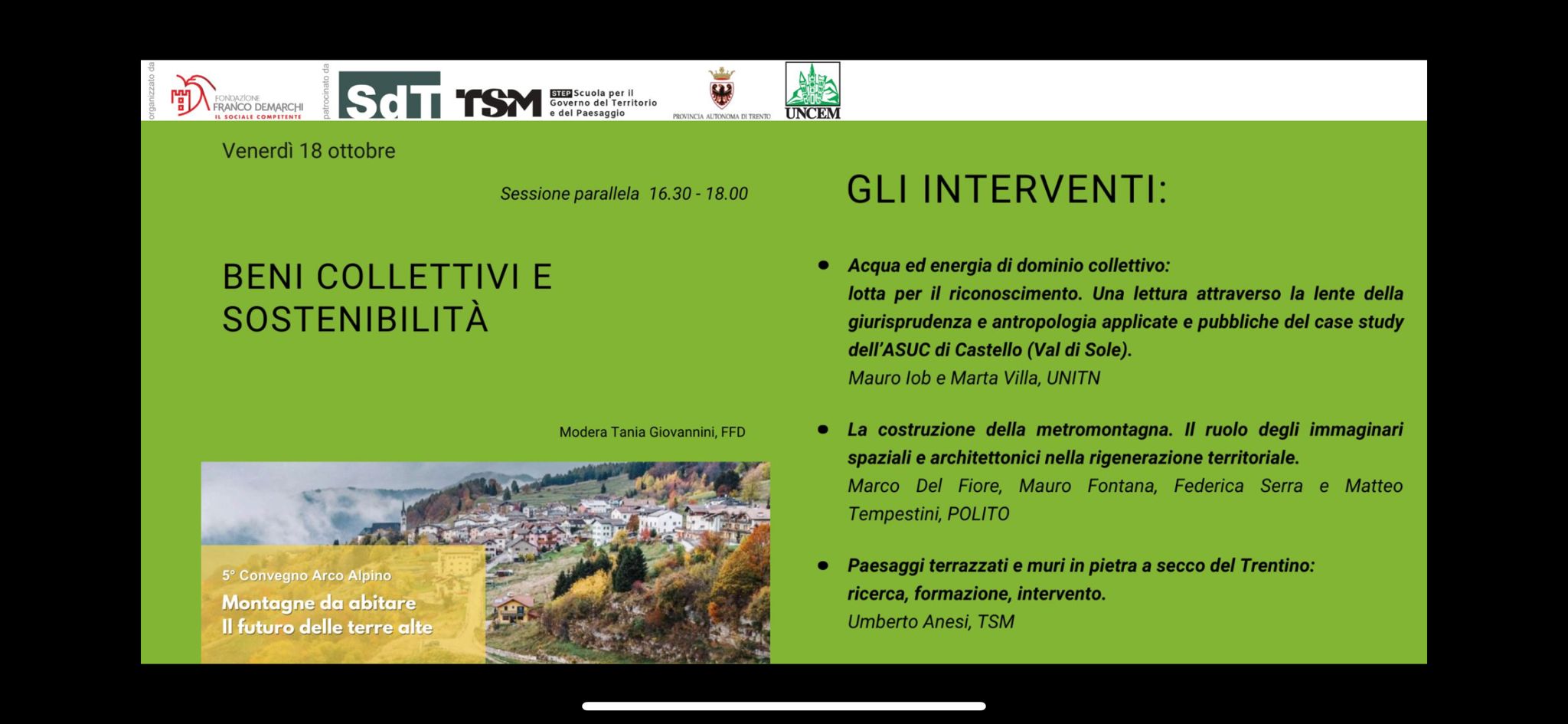 organizzato da

FONDAZIONE FRANCO DEMARCHI IL SOCIALE COMPETENTE

patrocinato da

SdT

TSM

STEP Scuola per il Governo del Territorio e del Paesaggio

PROVINCIA AUTONOMA DI TRENTO

UNCEM

Venerdì 18 ottobre

Sessione parallela 16.30 - 18.00

BENI COLLETTIVI E SOSTENIBILITÀ

Modera Tania Giovannini, FFD

5° Convegno Arco Alpino

Montagne da abitare
Il futuro delle terre alte

GLI INTERVENTI:

• Acqua ed energia di dominio collettivo: lotta per il riconoscimento. Una lettura attraverso la lente della giurisprudenza e antropologia applicate e pubbliche del case study dell'ASUC di Castello (Val di Sole).
Mauro Iob e Marta Villa, UNITN

• La costruzione della metromontagna. Il ruolo degli immaginari spaziali e architettonici nella rigenerazione territoriale.
Marco Del Fiore, Mauro Fontana, Federica Serra e Matteo Tempestini, POLITO

• Paesaggi terrazzati e muri in pietra a secco del Trentino: ricerca, formazione, intervento.
Umberto Anesi, TSM